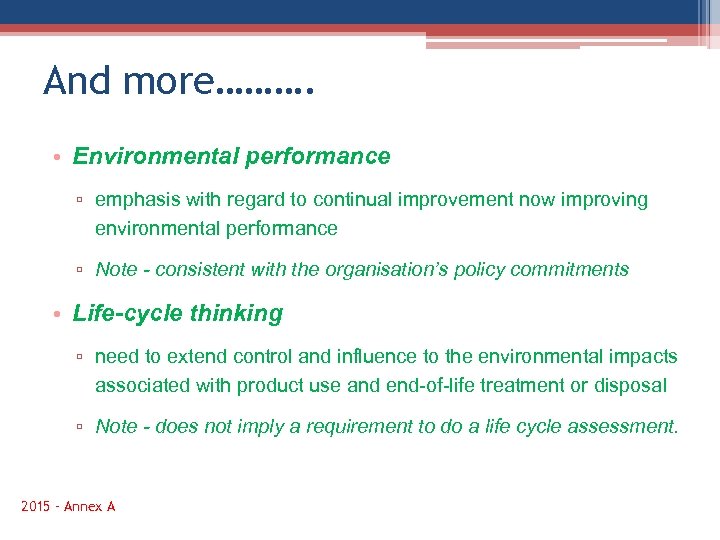 And more……….

• Environmental performance

▫ emphasis with regard to continual improvement now improving environmental performance

▫ Note - consistent with the organisation's policy commitments

• Life-cycle thinking

▫ need to extend control and influence to the environmental impacts associated with product use and end-of-life treatment or disposal

▫ Note - does not imply a requirement to do a life cycle assessment.

2015 - Annex A